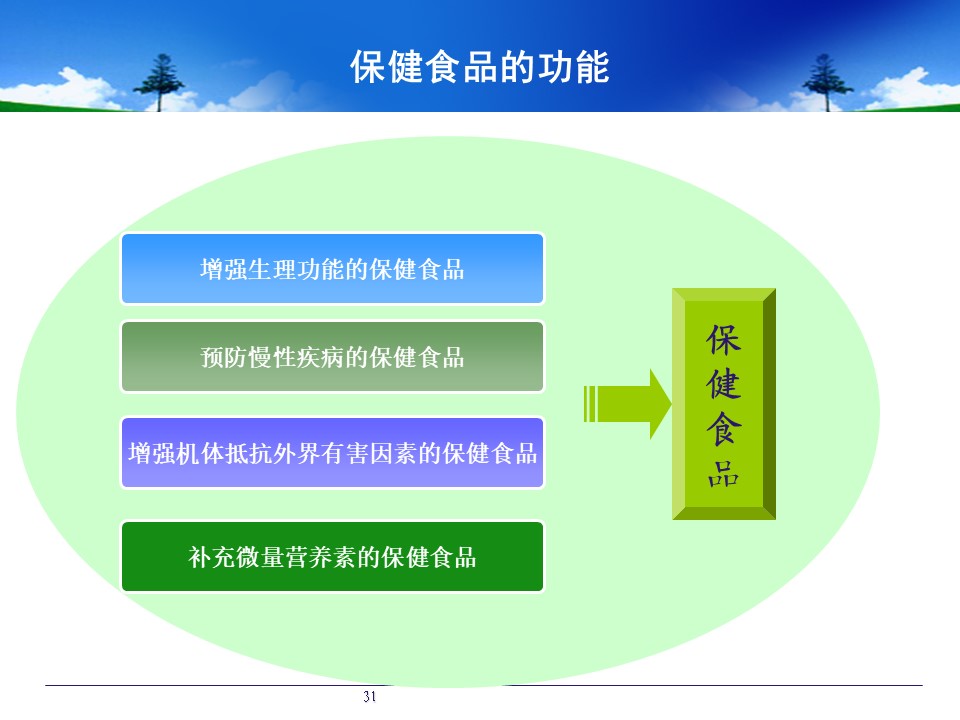 保健食品的功能

增强生理功能的保健食品

预防慢性疾病的保健食品

增强机体抵抗外界有害因素的保健食品

补充微量营养素的保健食品

保健食品

31